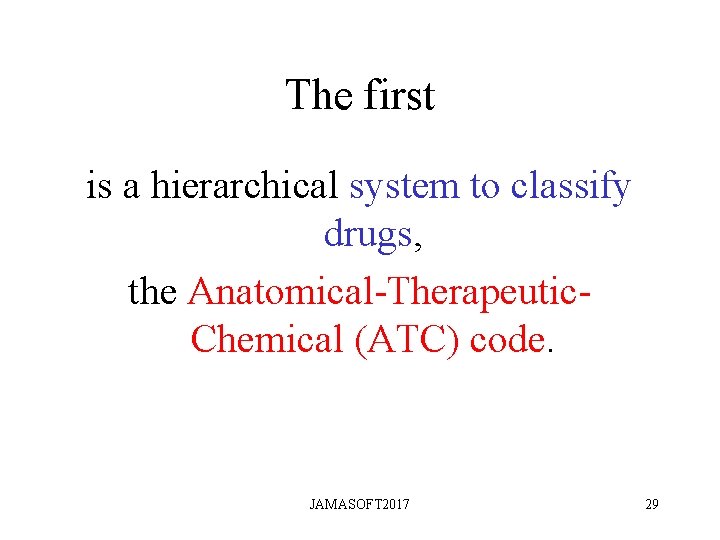 The first

is a hierarchical system to classify drugs,

the Anatomical-Therapeutic-Chemical (ATC) code.

JAMASOFT2017

29